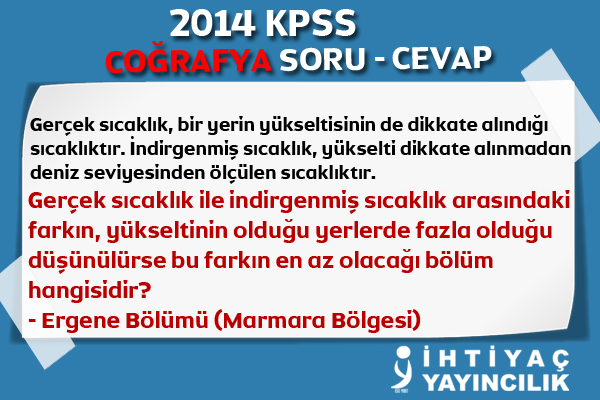 2014 KPSS
COĞRAFYA SORU - CEVAP

Gerçek sıcaklık, bir yerin yükseltisinin de dikkate alındığı sıcaklıktır. İndirgenmiş sıcaklık, yükselti dikkate alınmadan deniz seviyesinden ölçülen sıcaklıktır.

Gerçek sıcaklık ile indirgenmiş sıcaklık arasındaki farkın, yükseltinin olduğu yerlerde fazla olduğu düşünülürse bu farkın en az olacağı bölüm hangisidir?

- Ergene Bölümü (Marmara Bölgesi)

İHTİYAÇ YAYINCILIK